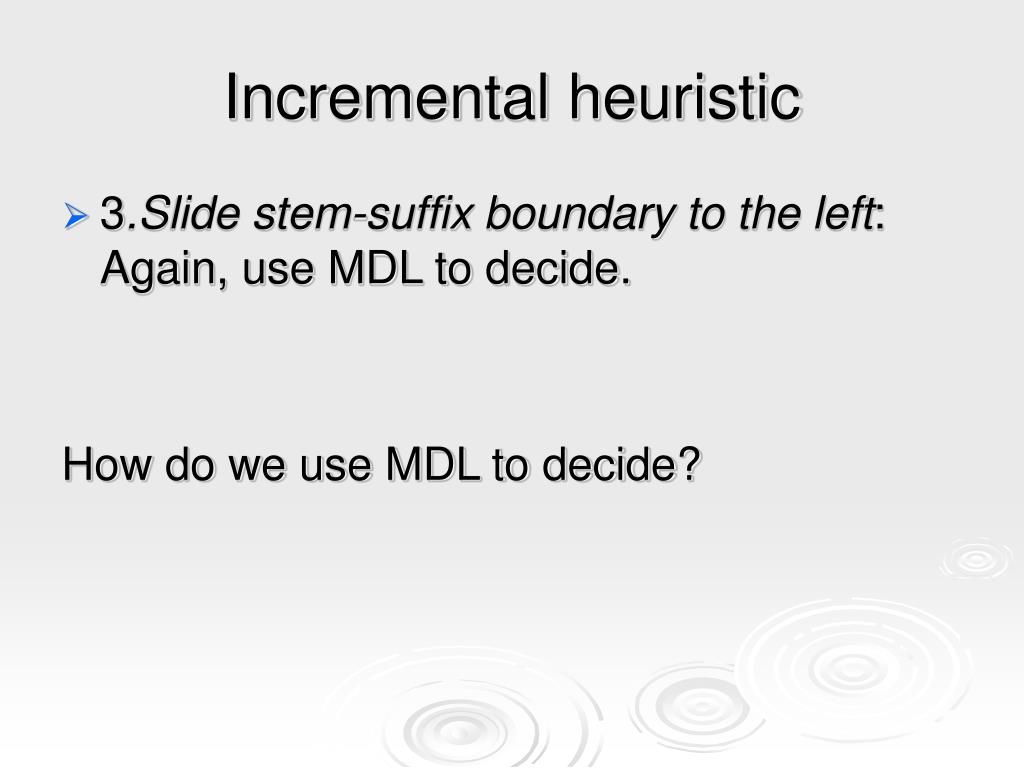 Incremental heuristic

3.Slide stem-suffix boundary to the left: Again, use MDL to decide.

How do we use MDL to decide?